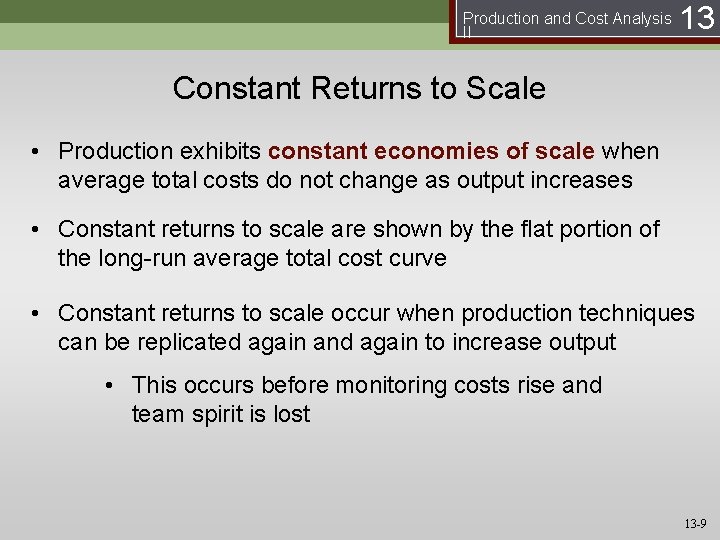 Production and Cost Analysis II 13

Constant Returns to Scale

• Production exhibits constant economies of scale when average total costs do not change as output increases

• Constant returns to scale are shown by the flat portion of the long-run average total cost curve

• Constant returns to scale occur when production techniques can be replicated again and again to increase output

• This occurs before monitoring costs rise and team spirit is lost

13-9